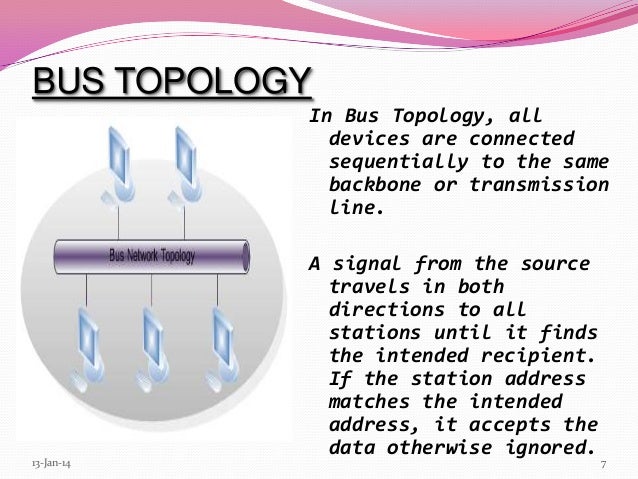 BUS TOPOLOGY

Bus Network Topology

In Bus Topology, all devices are connected sequentially to the same backbone or transmission line.

A signal from the source travels in both directions to all stations until it finds the intended recipient. If the station address matches the intended address, it accepts the data otherwise ignored.

13-Jan-14

7